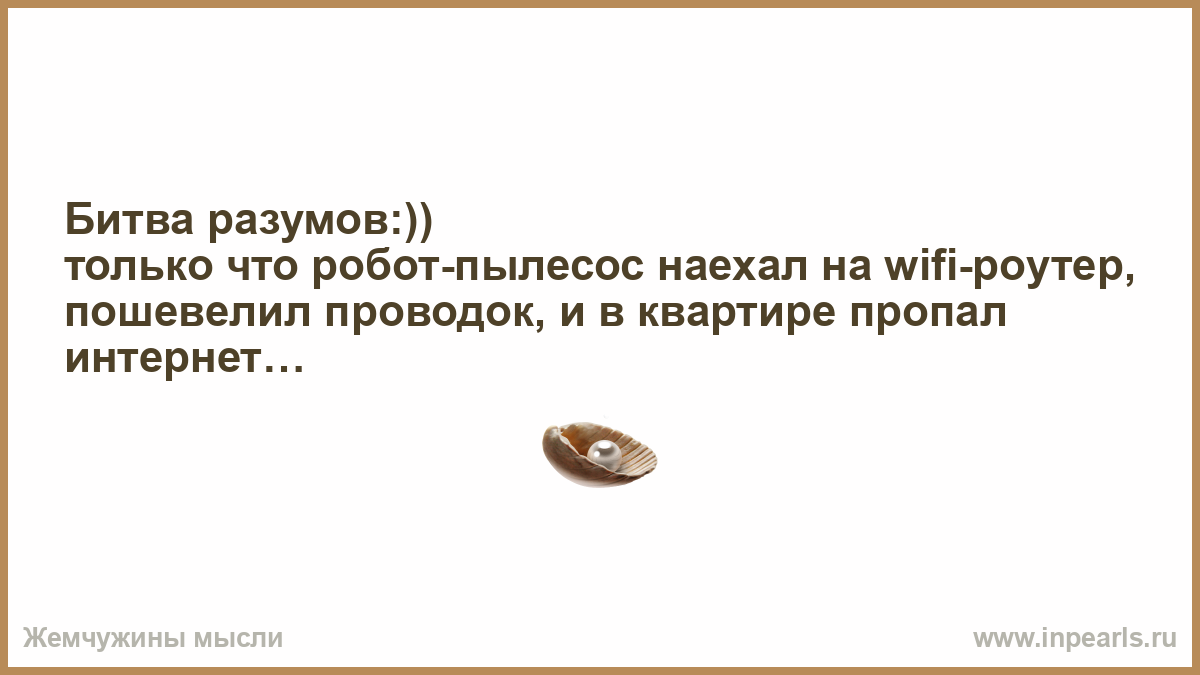 Битва разумов:))
только что робот-пылесос наехал на wifi-роутер, пошевелил проводок, и в квартире пропал интернет…

Жемчужины мысли

www.inpearls.ru